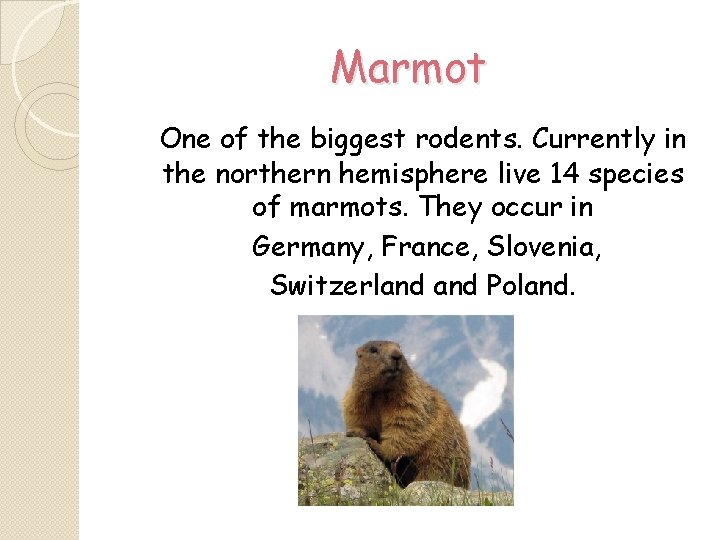 Marmot

One of the biggest rodents. Currently in the northern hemisphere live 14 species of marmots. They occur in Germany, France, Slovenia, Switzerland and Poland.